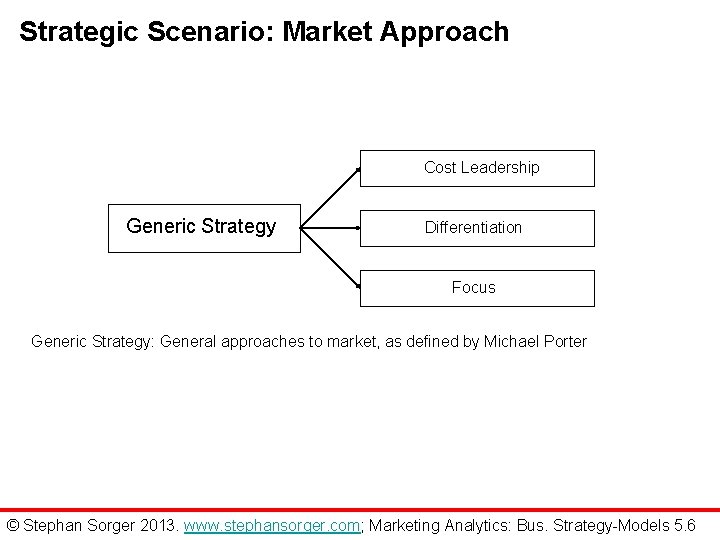 Strategic Scenario: Market Approach

Generic Strategy

Cost Leadership

Differentiation

Focus

Generic Strategy: General approaches to market, as defined by Michael Porter

© Stephan Sorger 2013. www.stephansorger.com; Marketing Analytics: Bus. Strategy-Models 5.6